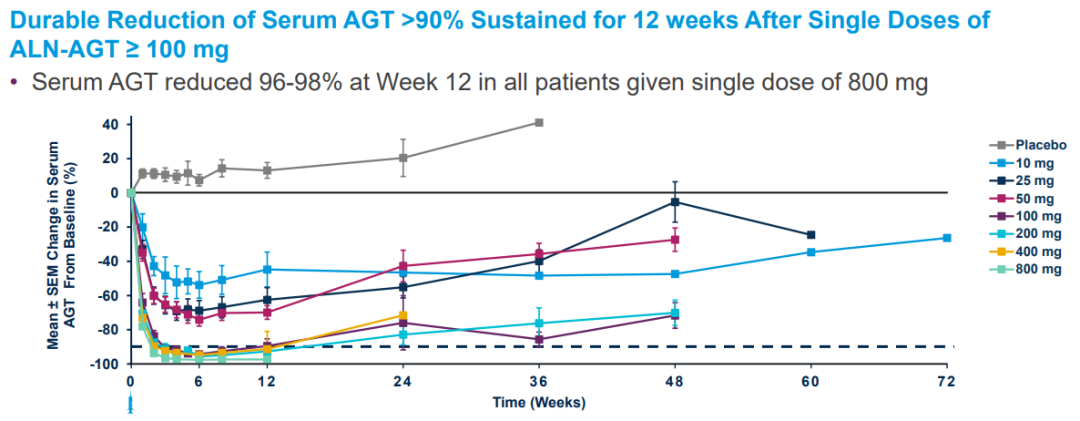 Durable Reduction of Serum AGT >90% Sustained for 12 weeks After Single Doses of ALN-AGT ≥ 100 mg

• Serum AGT reduced 96-98% at Week 12 in all patients given single dose of 800 mg

Mean ± SEM Change in Serum AGT From Baseline (%)

40
20
0
-20
-40
-60
-80
-100

0 6 12 24 36 48 60 72

Time (Weeks)

Placebo
10 mg
25 mg
50 mg
100 mg
200 mg
400 mg
800 mg